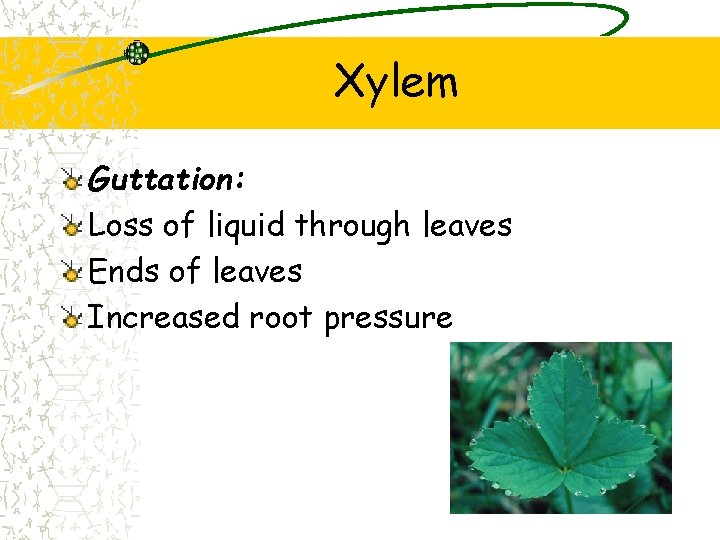 Xylem

Guttation:

Loss of liquid through leaves

Ends of leaves

Increased root pressure